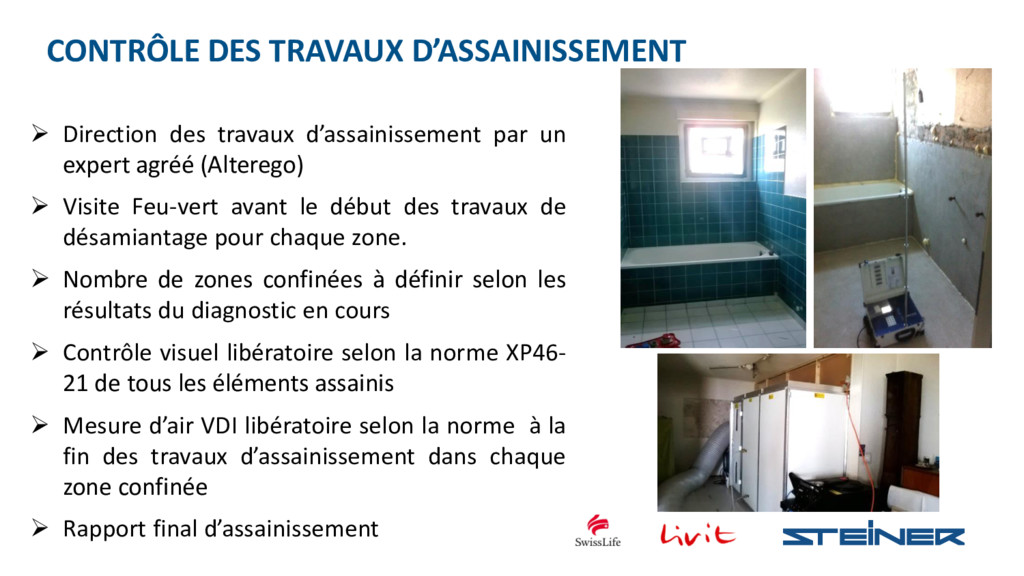 CONTRÔLE DES TRAVAUX D'ASSAINISSEMENT

➢ Direction des travaux d'assainissement par un expert agréé (Alterego)

➢ Visite Feu-vert avant le début des travaux de désamiantage pour chaque zone.

➢ Nombre de zones confinées à définir selon les résultats du diagnostic en cours

➢ Contrôle visuel libératoire selon la norme XP46-21 de tous les éléments assainis

➢ Mesure d'air VDI libératoire selon la norme à la fin des travaux d'assainissement dans chaque zone confinée

➢ Rapport final d'assainissement

SwissLife Livit STEINER